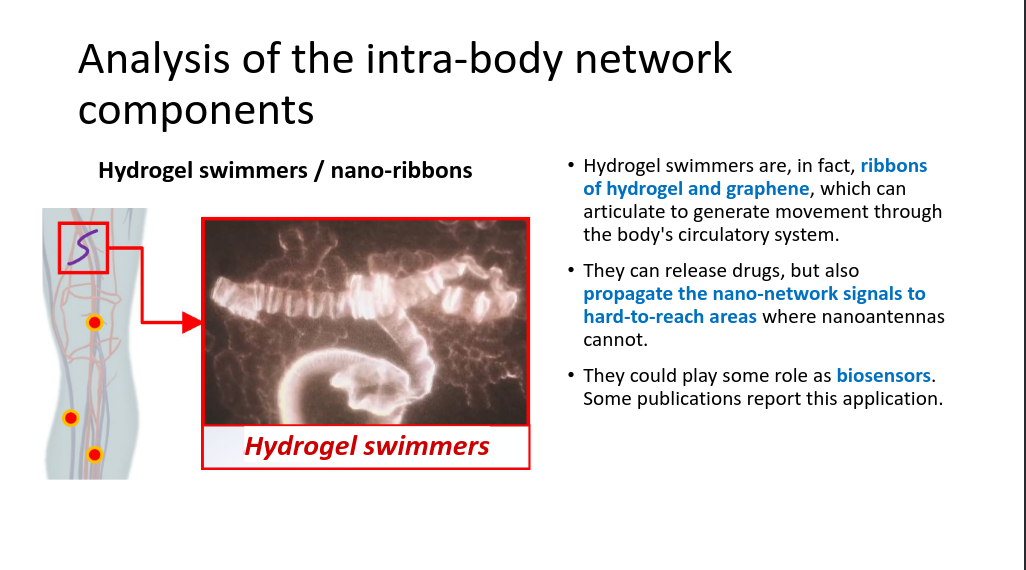 Analysis of the intra-body network components

Hydrogel swimmers / nano-ribbons

Hydrogel swimmers

• Hydrogel swimmers are, in fact, ribbons of hydrogel and graphene, which can articulate to generate movement through the body's circulatory system.

• They can release drugs, but also propagate the nano-network signals to hard-to-reach areas where nanoantennas cannot.

• They could play some role as biosensors. Some publications report this application.